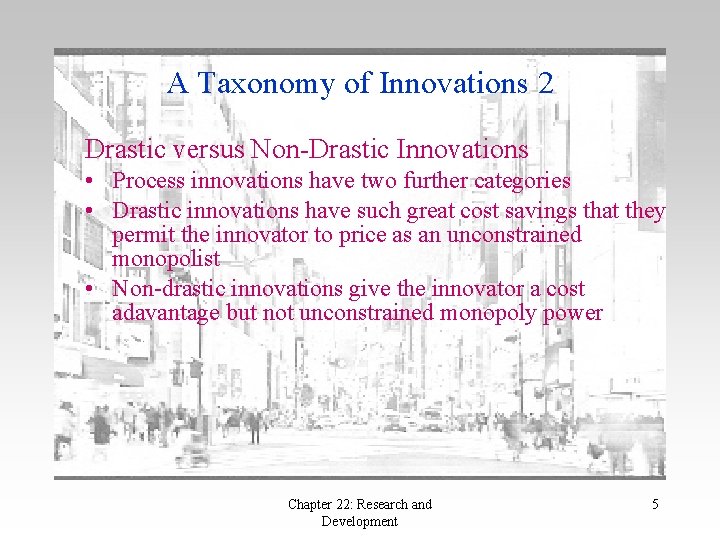 A Taxonomy of Innovations 2

Drastic versus Non-Drastic Innovations

• Process innovations have two further categories
• Drastic innovations have such great cost savings that they permit the innovator to price as an unconstrained monopolist
• Non-drastic innovations give the innovator a cost adavantage but not unconstrained monopoly power

Chapter 22: Research and Development

5